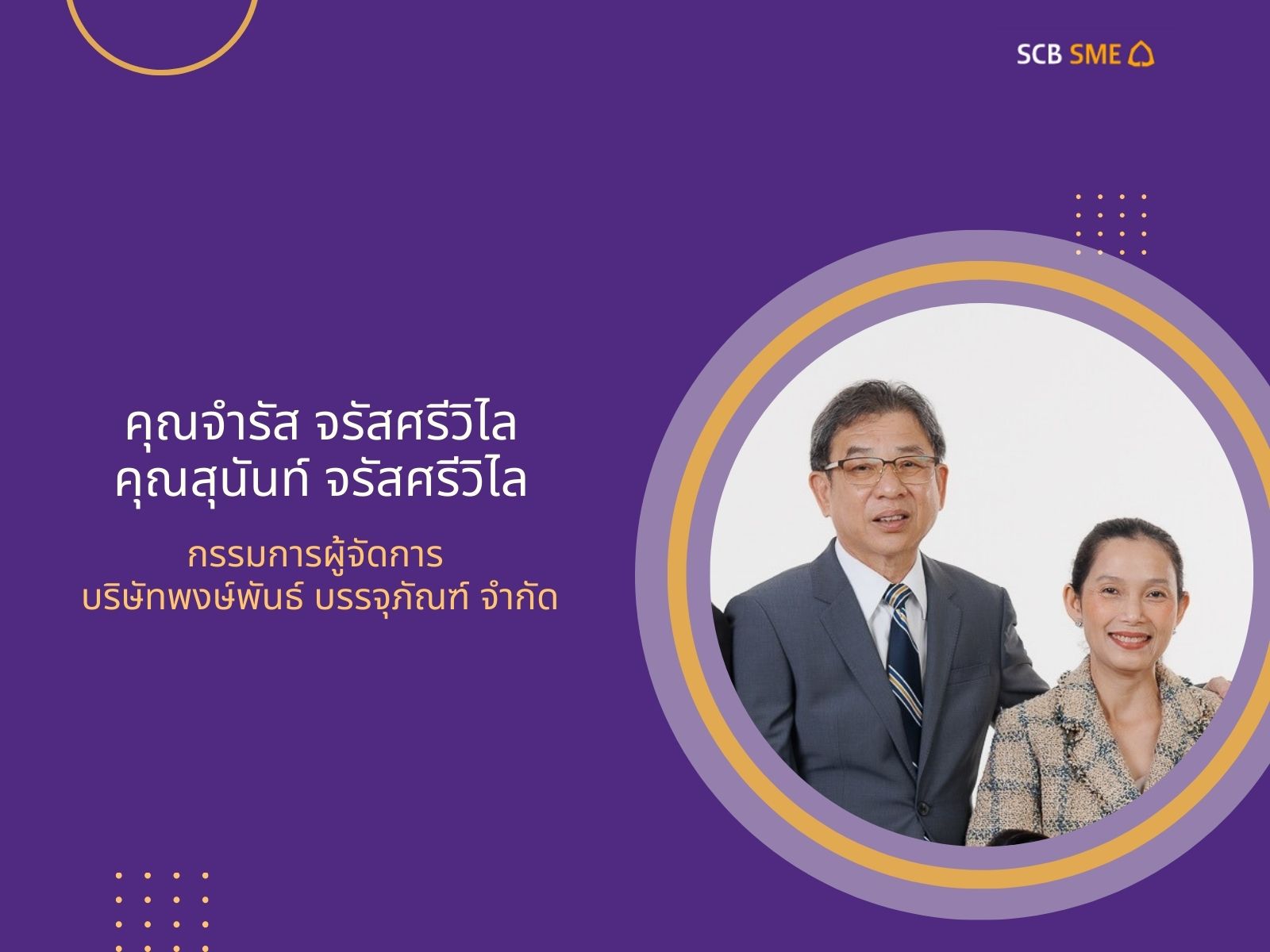 SCB SME

คุณจำรัส จรัสศรีวิไล
คุณสุนันท์ จรัสศรีวิไล

กรรมการผู้จัดการ
บริษัทพงษ์พันธ์ บรรจุภัณฑ์ จำกัด